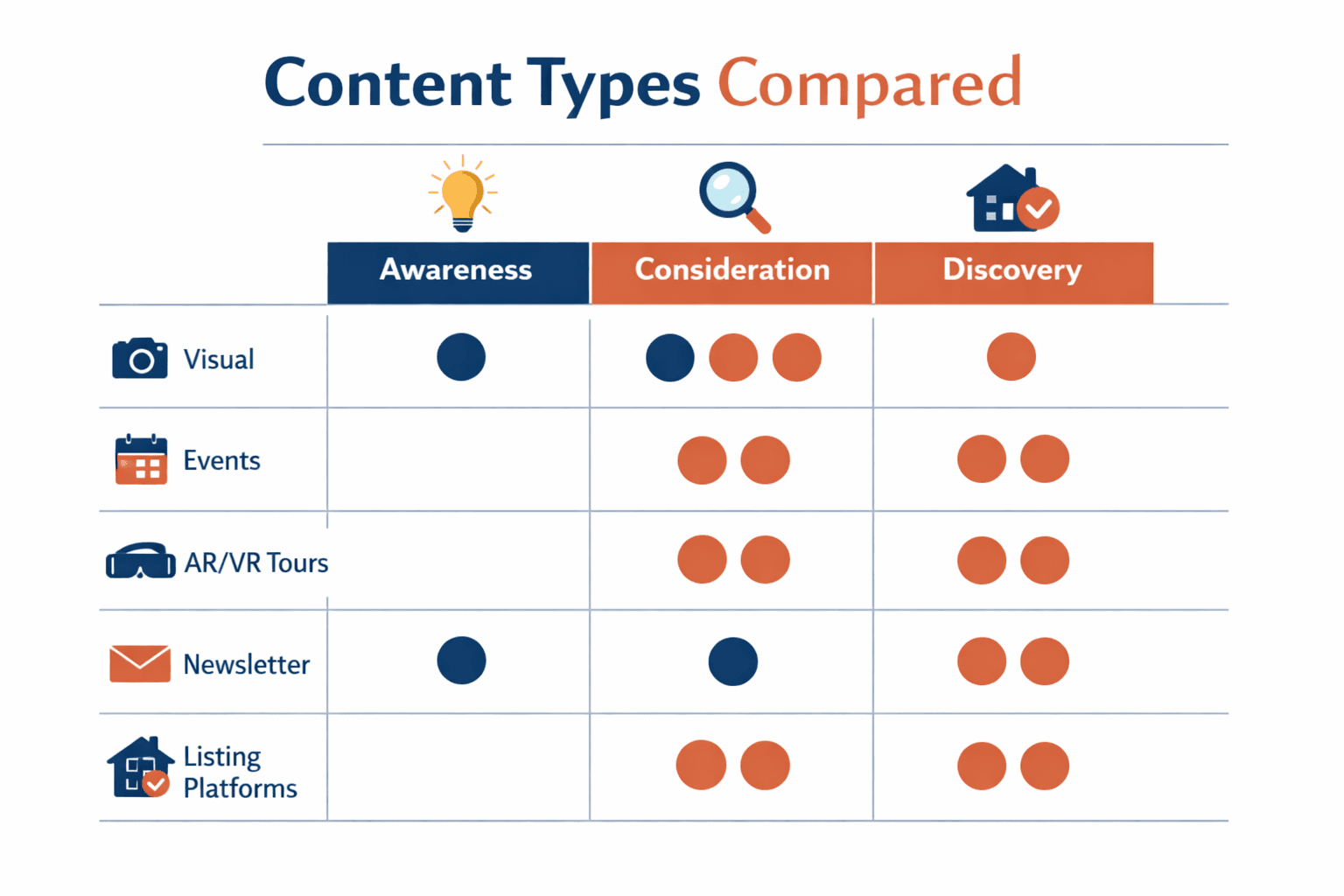 Content Types Compared

| | Awareness | Consideration | Discovery |
|---|---|---|---|
| Visual | | | |
| Events | | | |
| AR/VR Tours | | | |
| Newsletter | | | |
| Listing Platforms | | | |